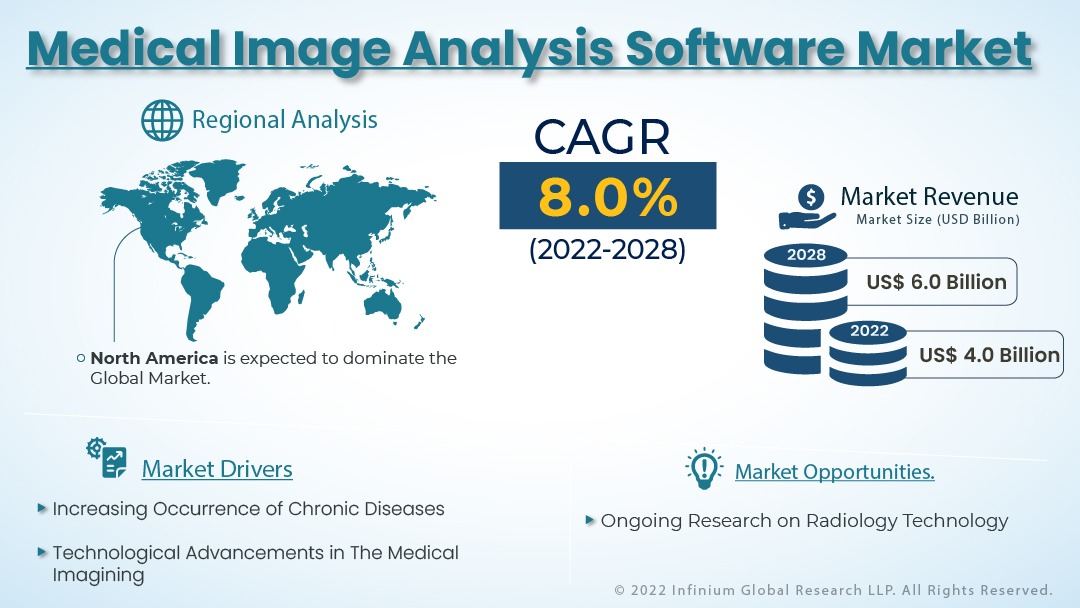 Medical Image Analysis Software Market

Regional Analysis

North America is expected to dominate the Global Market.

CAGR
8.0%
(2022-2028)

Market Revenue
Market Size (USD Billion)

2028
US$ 6.0 Billion

2022
US$ 4.0 Billion

Market Drivers

Increasing Occurrence of Chronic Diseases

Technological Advancements in The Medical Imagining

Market Opportunities.

Ongoing Research on Radiology Technology

© 2022 Infinium Global Research LLP. All Rights Reserved.